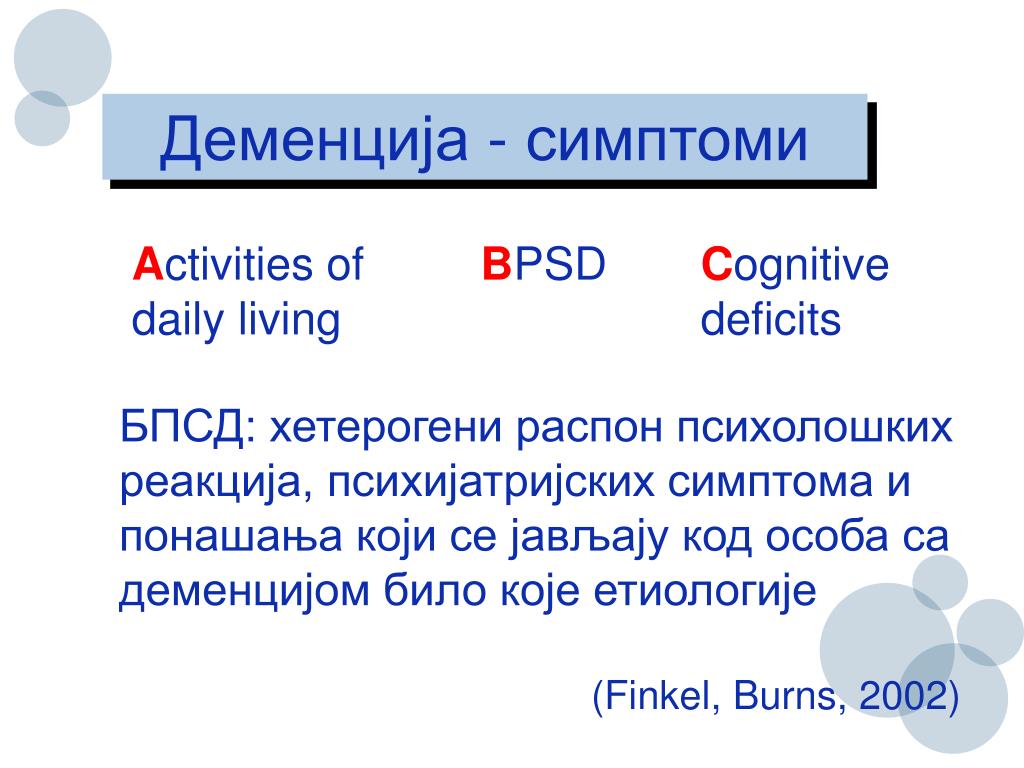 Деменција - симптоми

Activities of daily living

BPSD

Cognitive deficits

БПСД: хетерогени распон психолошких реакција, психијатријских симптома и понашања који се јављају код особа са деменцијом било које етиологије

(Finkel, Burns, 2002)